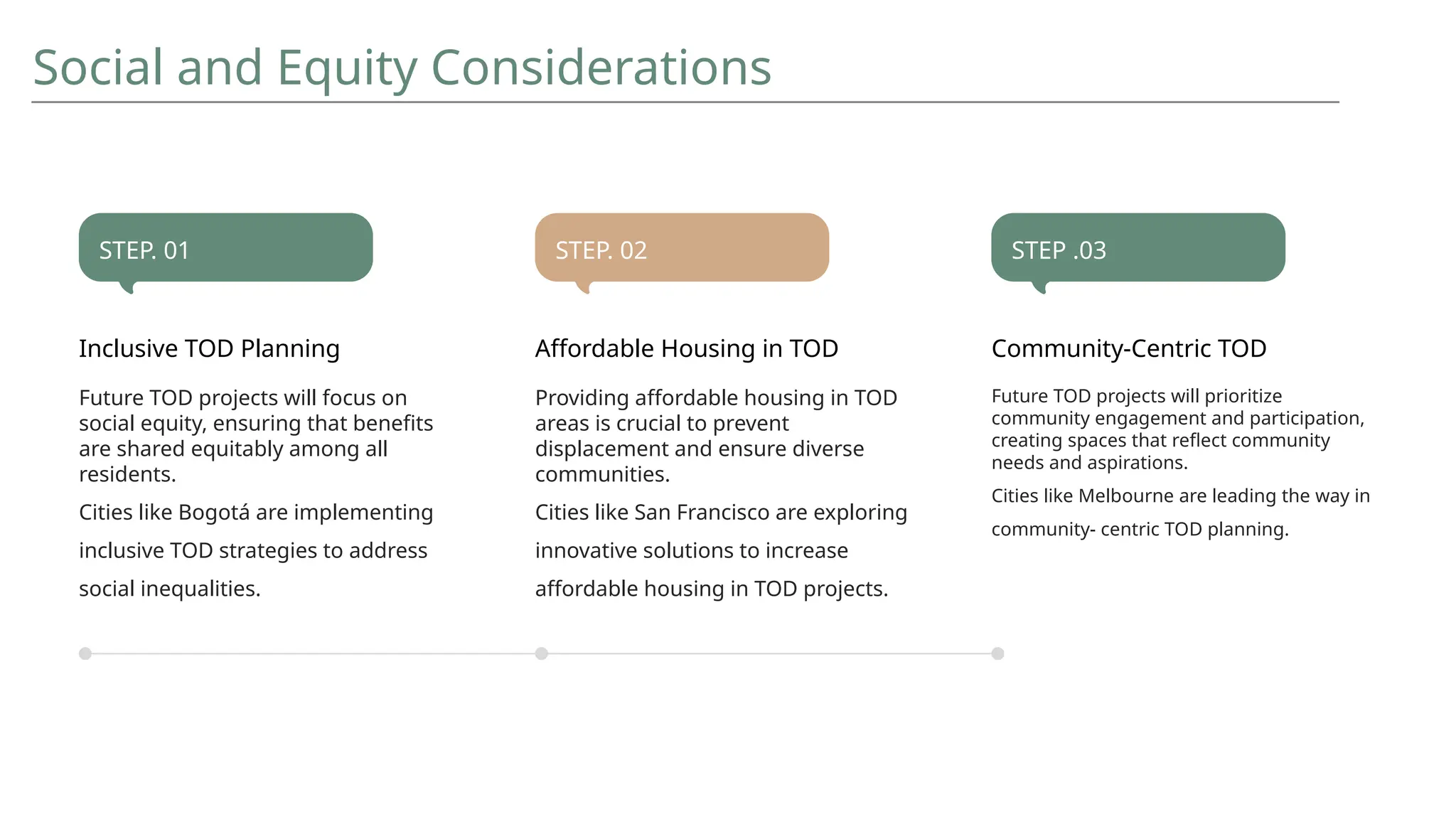 Social and Equity Considerations

STEP. 01

Inclusive TOD Planning

Future TOD projects will focus on social equity, ensuring that benefits are shared equitably among all residents.

Cities like Bogotá are implementing inclusive TOD strategies to address social inequalities.

STEP. 02

Affordable Housing in TOD

Providing affordable housing in TOD areas is crucial to prevent displacement and ensure diverse communities.

Cities like San Francisco are exploring innovative solutions to increase affordable housing in TOD projects.

STEP .03

Community-Centric TOD

Future TOD projects will prioritize community engagement and participation, creating spaces that reflect community needs and aspirations.

Cities like Melbourne are leading the way in community- centric TOD planning.